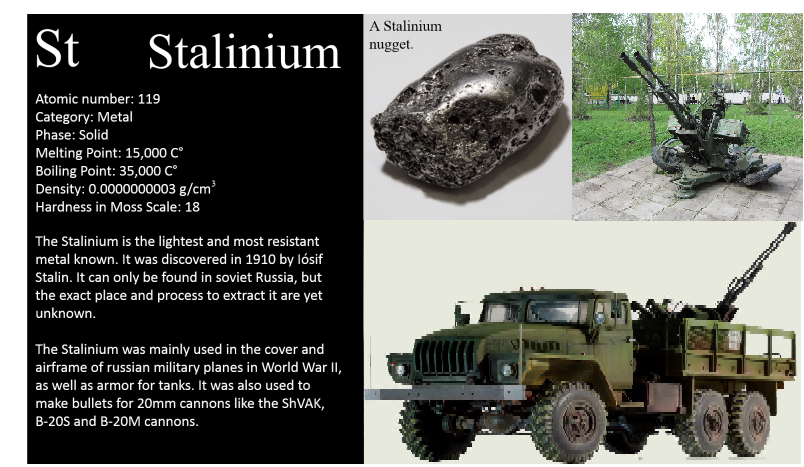 St Stalinium

Atomic number: 119
Category: Metal
Phase: Solid
Melting Point: 15,000 C°
Boiling Point: 35,000 C°
Density: 0.0000000003 g/cm$^3$
Hardness in Moss Scale: 18

The Stalinium is the lightest and most resistant metal known. It was discovered in 1910 by Iósif Stalin. It can only be found in soviet Russia, but the exact place and process to extract it are yet unknown.

The Stalinium was mainly used in the cover and airframe of russian military planes in World War II, as well as armor for tanks. It was also used to make bullets for 20mm cannons like the ShVAK, B-20S and B-20M cannons.

A Stalinium nugget.